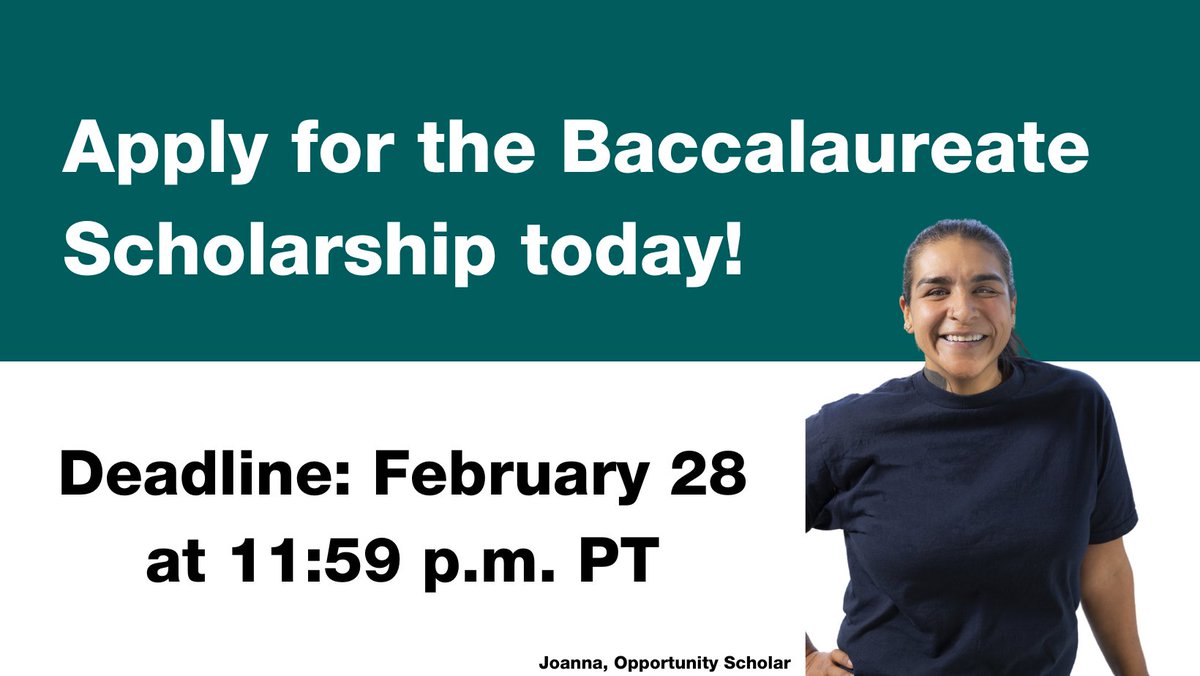 Apply for the Baccalaureate Scholarship today!

Deadline: February 28 at 11:59 p.m. PT

Joanna, Opportunity Scholar